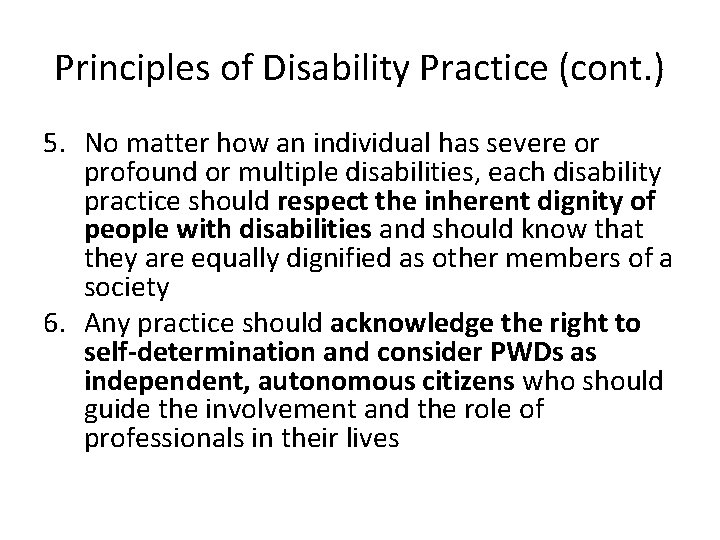 Principles of Disability Practice (cont.)

5. No matter how an individual has severe or profound or multiple disabilities, each disability practice should respect the inherent dignity of people with disabilities and should know that they are equally dignified as other members of a society

6. Any practice should acknowledge the right to self-determination and consider PWDs as independent, autonomous citizens who should guide the involvement and the role of professionals in their lives